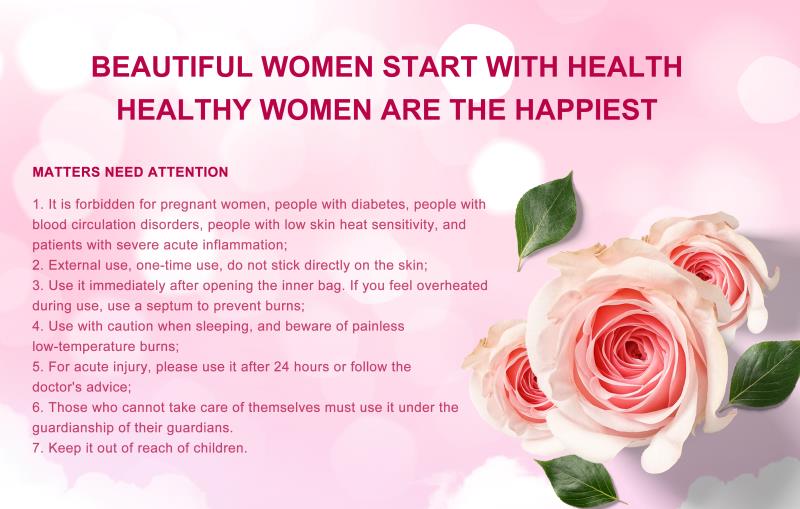 BEAUTIFUL WOMEN START WITH HEALTH
HEALTHY WOMEN ARE THE HAPPIEST

MATTERS NEED ATTENTION

1. It is forbidden for pregnant women, people with diabetes, people with blood circulation disorders, people with low skin heat sensitivity, and patients with severe acute inflammation;
2. External use, one-time use, do not stick directly on the skin;
3. Use it immediately after opening the inner bag. If you feel overheated during use, use a septum to prevent burns;
4. Use with caution when sleeping, and beware of painless low-temperature burns;
5. For acute injury, please use it after 24 hours or follow the doctor's advice;
6. Those who cannot take care of themselves must use it under the guardianship of their guardians.
7. Keep it out of reach of children.